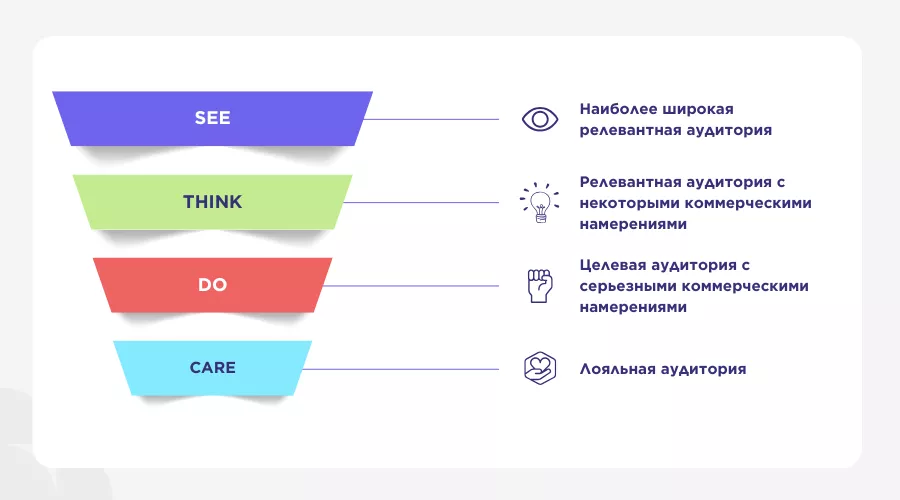 SEE

Наиболее широкая релевантная аудитория

THINK

Релевантная аудитория с некоторыми коммерческими намерениями

DO

Целевая аудитория с серьезными коммерческими намерениями

CARE

Лояльная аудитория